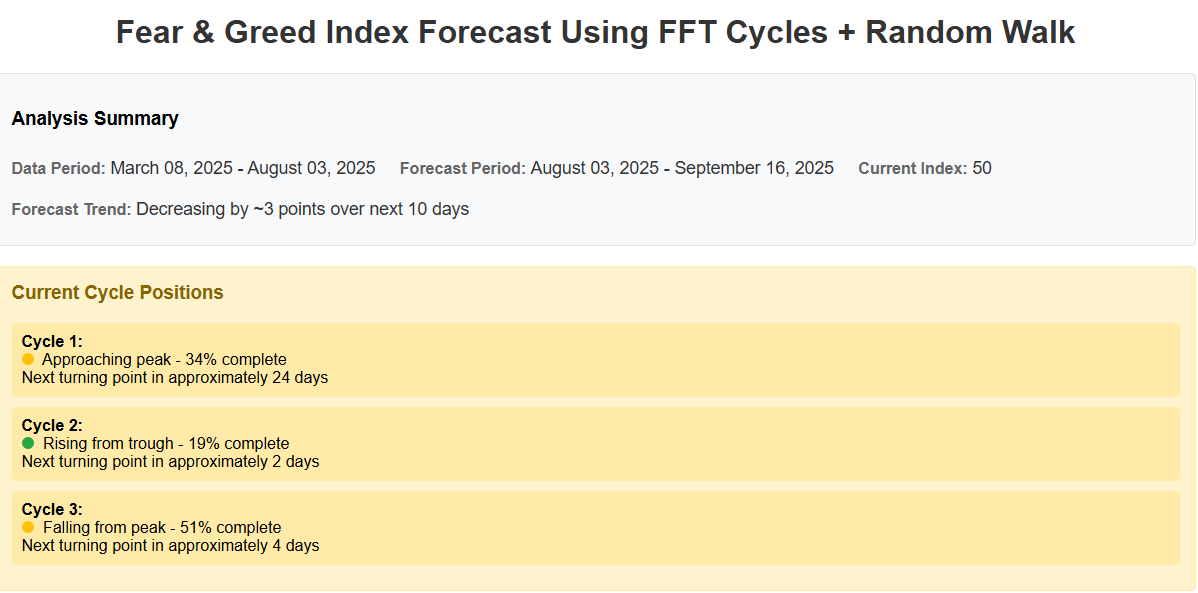 Fear & Greed Index Forecast Using FFT Cycles + Random Walk

Analysis Summary

Data Period: March 08, 2025 - August 03, 2025 Forecast Period: August 03, 2025 - September 16, 2025 Current Index: 50

Forecast Trend: Decreasing by ~3 points over next 10 days

Current Cycle Positions

Cycle 1:
Approaching peak - 34% complete
Next turning point in approximately 24 days

Cycle 2:
Rising from trough - 19% complete
Next turning point in approximately 2 days

Cycle 3:
Falling from peak - 51% complete
Next turning point in approximately 4 days